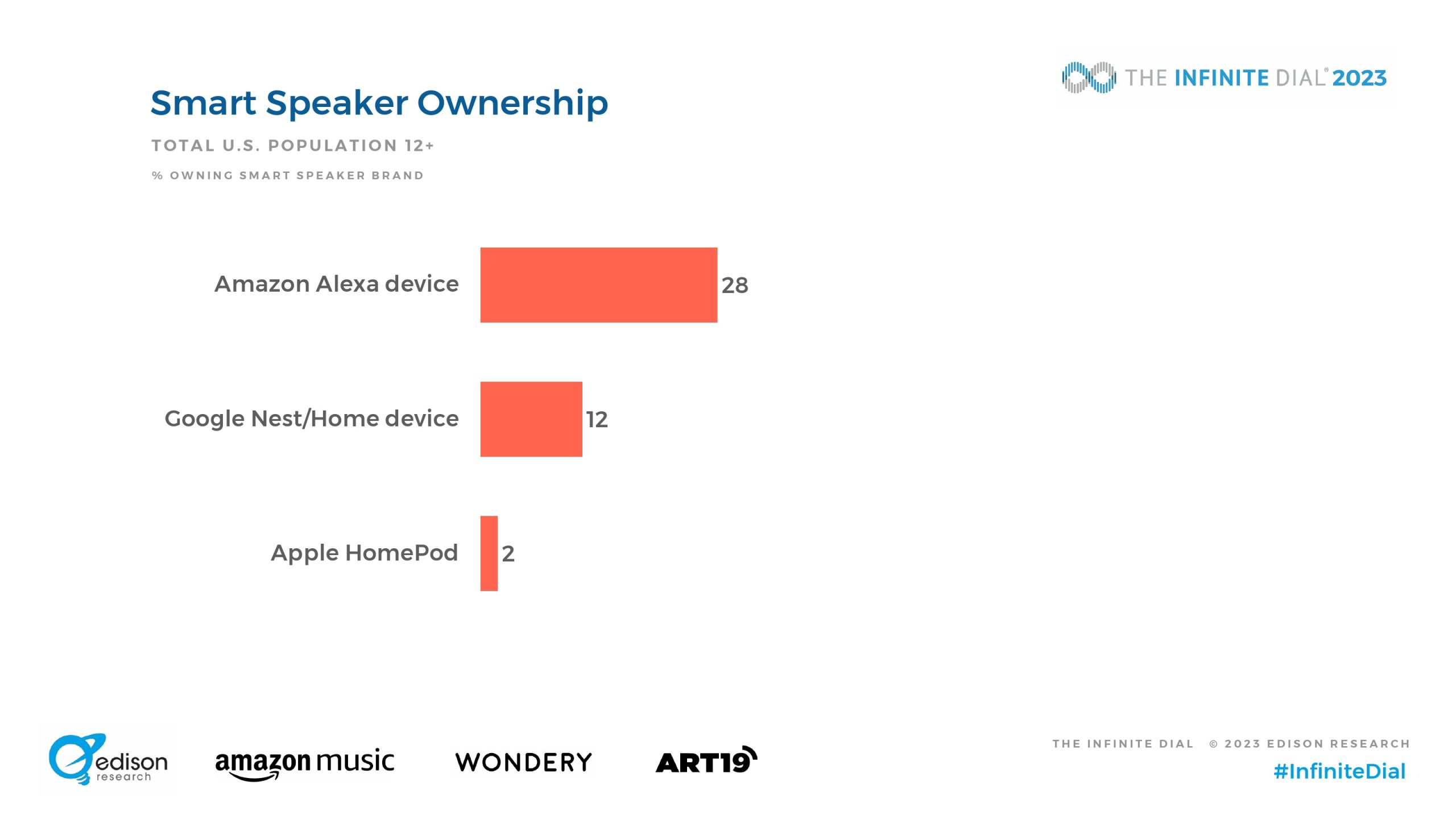 THE INFINITE DIAL® 2023

Smart Speaker Ownership

TOTAL U.S. POPULATION 12+

% OWNING SMART SPEAKER BRAND

Amazon Alexa device 28

Google Nest/Home device 12

Apple HomePod 2

edison research

amazon music

WONDERY

ART19

THE INFINITE DIAL © 2023 EDISON RESEARCH

#InfiniteDial